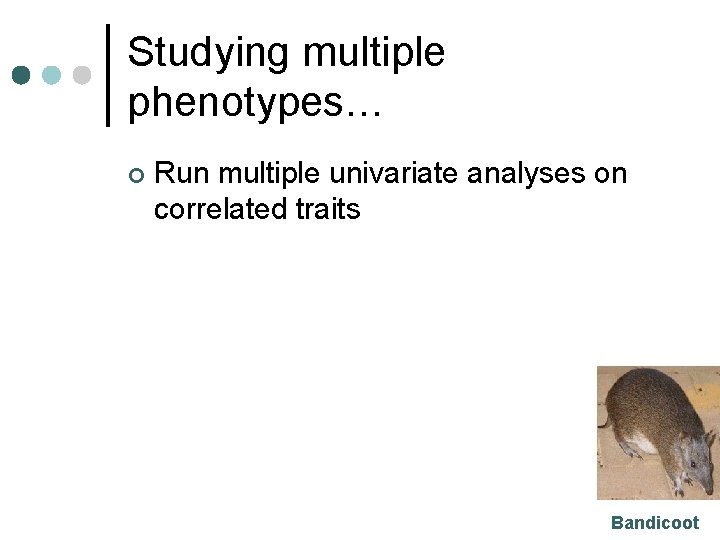 Studying multiple phenotypes…

Run multiple univariate analyses on correlated traits

Bandicoot